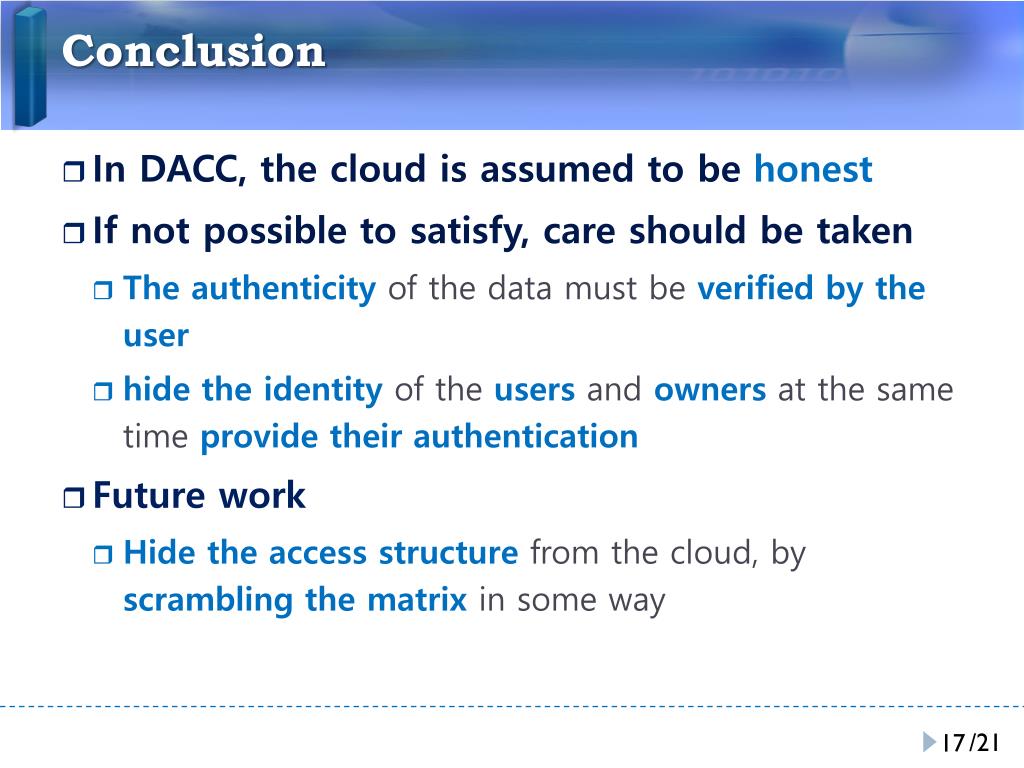 Conclusion

In DACC, the cloud is assumed to be honest

If not possible to satisfy, care should be taken

The authenticity of the data must be verified by the user

hide the identity of the users and owners at the same time provide their authentication

Future work

Hide the access structure from the cloud, by scrambling the matrix in some way

17/21